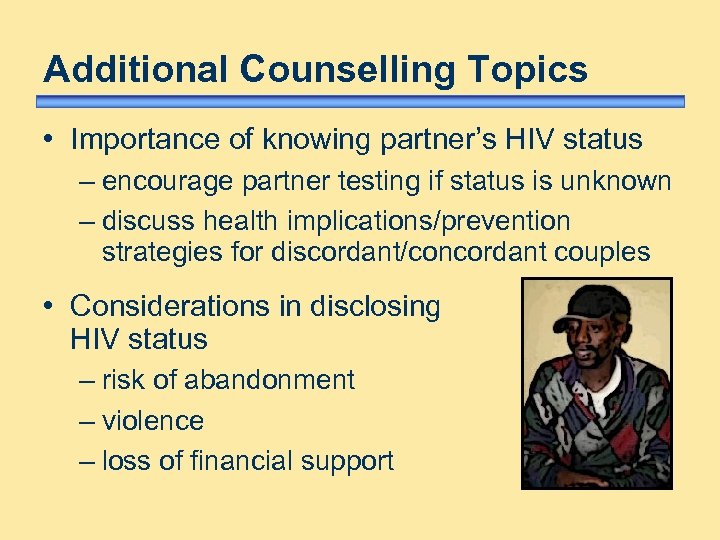 Additional Counselling Topics

• Importance of knowing partner's HIV status
– encourage partner testing if status is unknown
– discuss health implications/prevention strategies for discordant/concordant couples

• Considerations in disclosing HIV status
– risk of abandonment
– violence
– loss of financial support